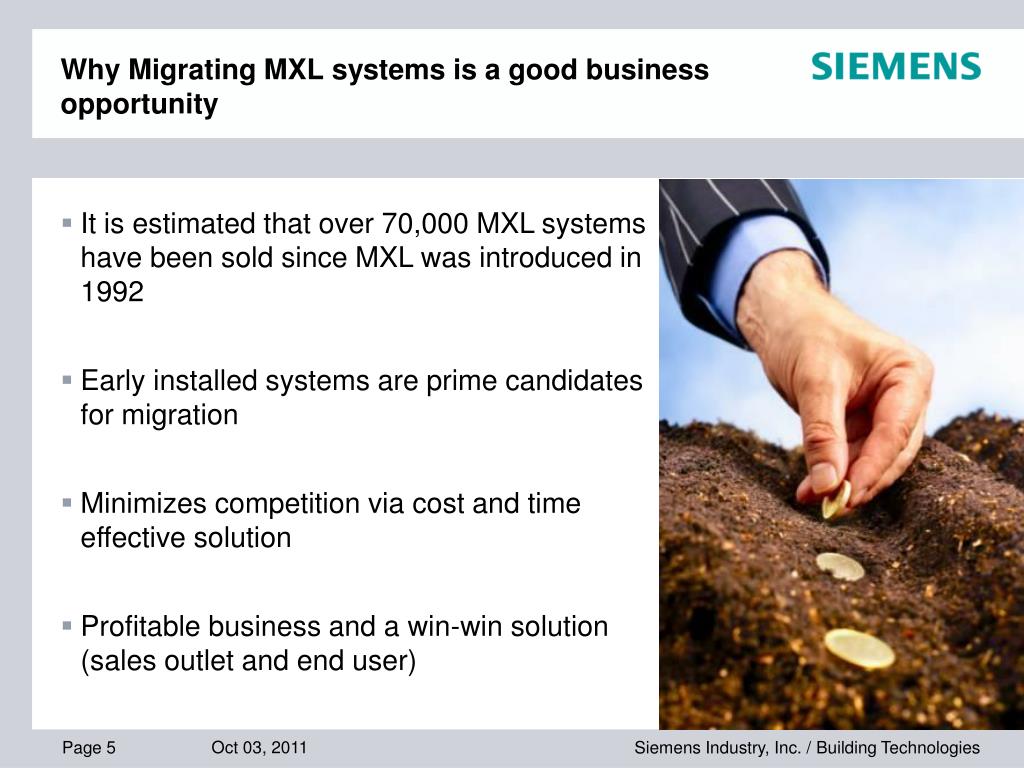 Why Migrating MXL systems is a good business opportunity

SIEMENS

▪ It is estimated that over 70,000 MXL systems have been sold since MXL was introduced in 1992

▪ Early installed systems are prime candidates for migration

▪ Minimizes competition via cost and time effective solution

▪ Profitable business and a win-win solution (sales outlet and end user)

Page 5 Oct 03, 2011 Siemens Industry, Inc. / Building Technologies